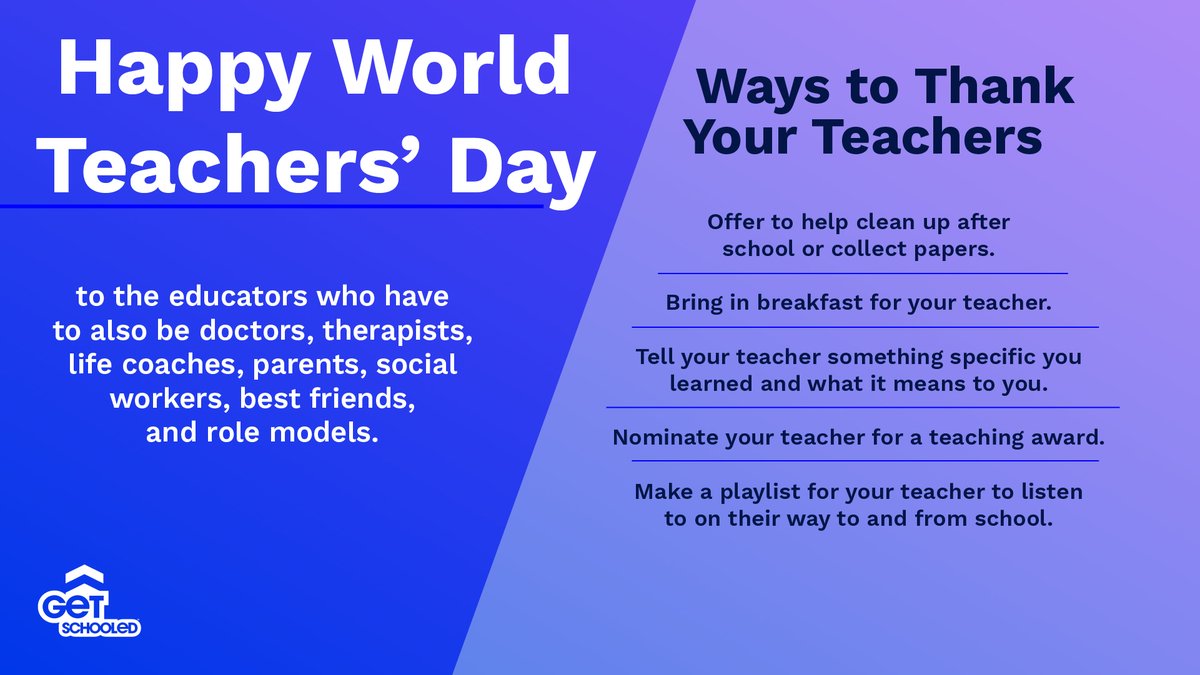 Happy World Teachers' Day

to the educators who have to also be doctors, therapists, life coaches, parents, social workers, best friends, and role models.

GET SCHOOLED

Ways to Thank Your Teachers

Offer to help clean up after school or collect papers.

Bring in breakfast for your teacher.

Tell your teacher something specific you learned and what it means to you.

Nominate your teacher for a teaching award.

Make a playlist for your teacher to listen to on their way to and from school.